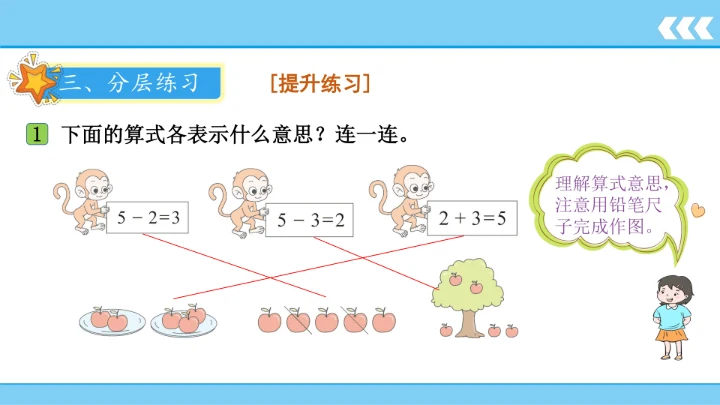 三、分层练习

[提升练习]

1 下面的算式各表示什么意思？连一连。

$5-2=3$

$5-3=2$

$2+3=5$

理解算式意思，注意用铅笔尺子完成作图。